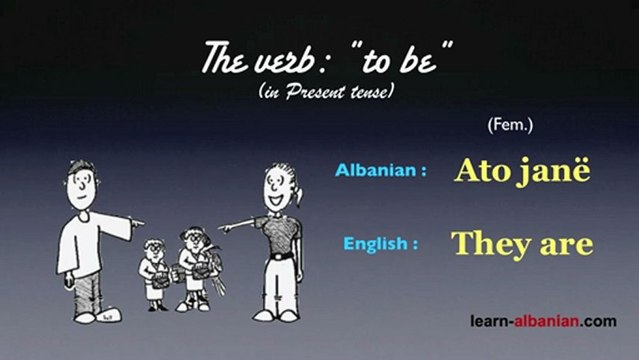 The verb: "to be"
(in Present tense)

(Fem.)

Albanian : Ato janë

English : They are

learn-albanian.com